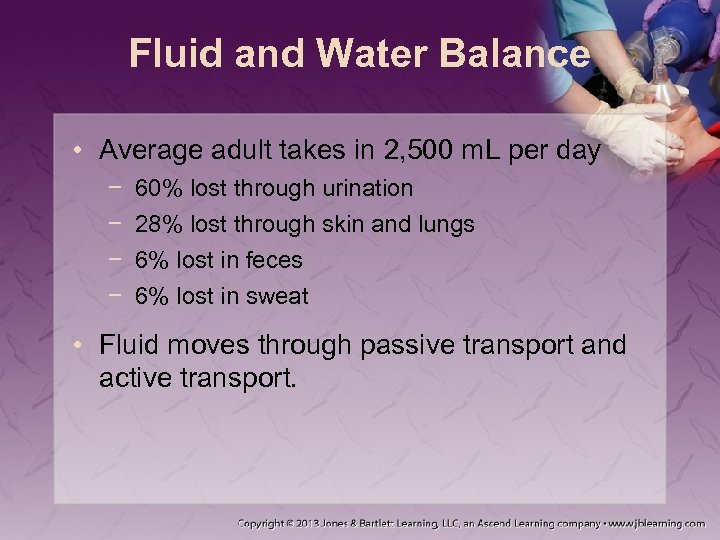 Fluid and Water Balance

• Average adult takes in 2,500 mL per day
  − 60% lost through urination
  − 28% lost through skin and lungs
  − 6% lost in feces
  − 6% lost in sweat
• Fluid moves through passive transport and active transport.

Copyright © 2013 Jones & Bartlett Learning, LLC, an Ascend Learning company • www.jblearning.com